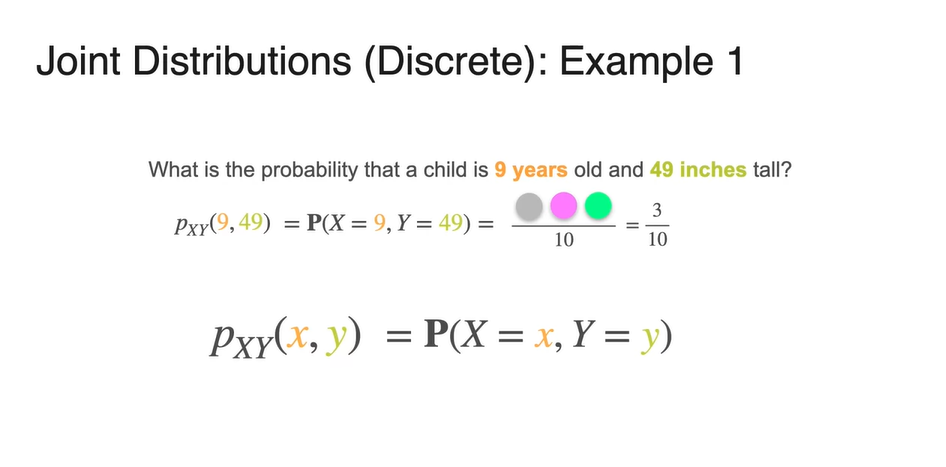 Joint Distributions (Discrete): Example 1

What is the probability that a child is 9 years old and 49 inches tall?

$p_{XY}(9, 49) = \mathbf{P}(X = 9, Y = 49) = \frac{\quad}{10} = \frac{3}{10}$

$p_{XY}(x, y) = \mathbf{P}(X = x, Y = y)$